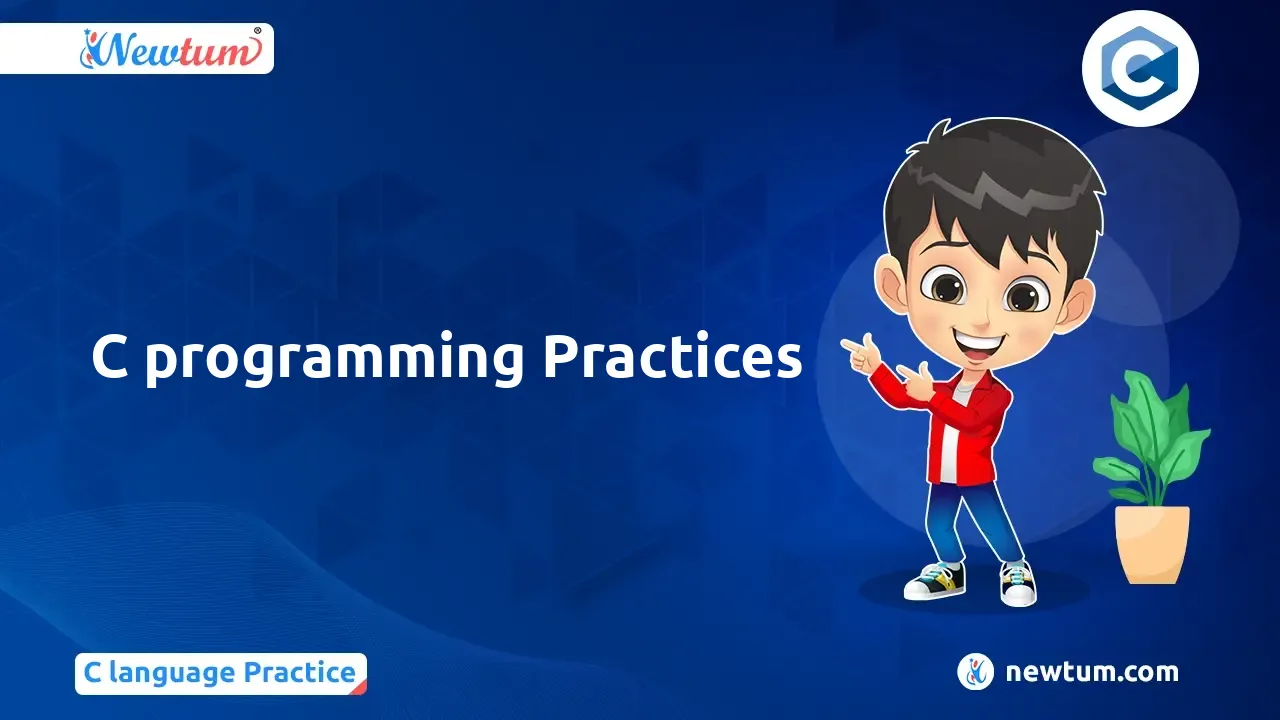 Newtum®

C

C programming Practices

C language Practice

newtum.com